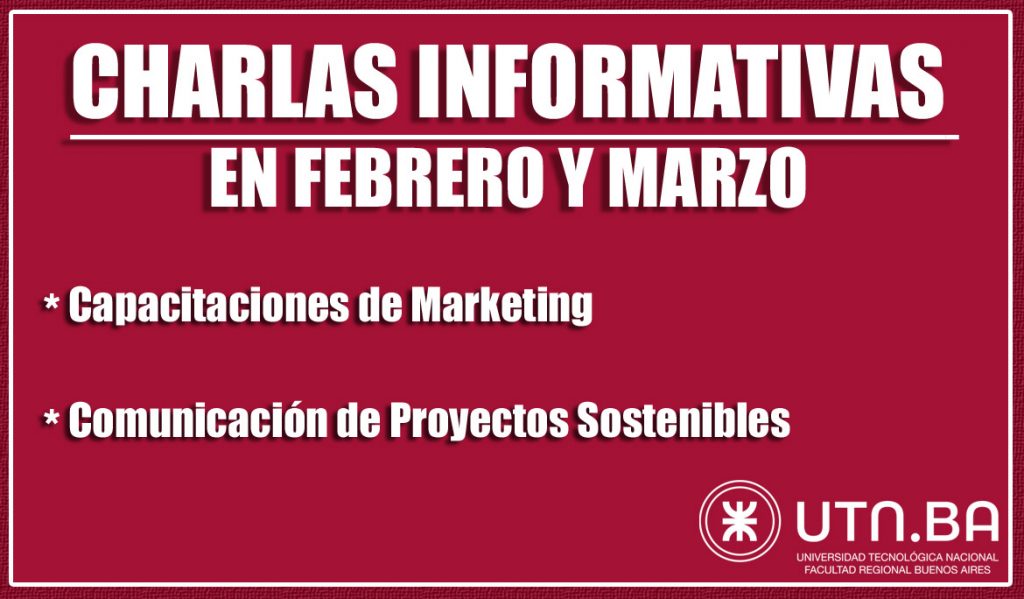 CHARLAS INFORMATIVAS

EN FEBRERO Y MARZO

* Capacitaciones de Marketing

* Comunicación de Proyectos Sostenibles

UTN.BA
UNIVERSIDAD TECNOLÓGICA NACIONAL
FACULTAD REGIONAL BUENOS AIRES